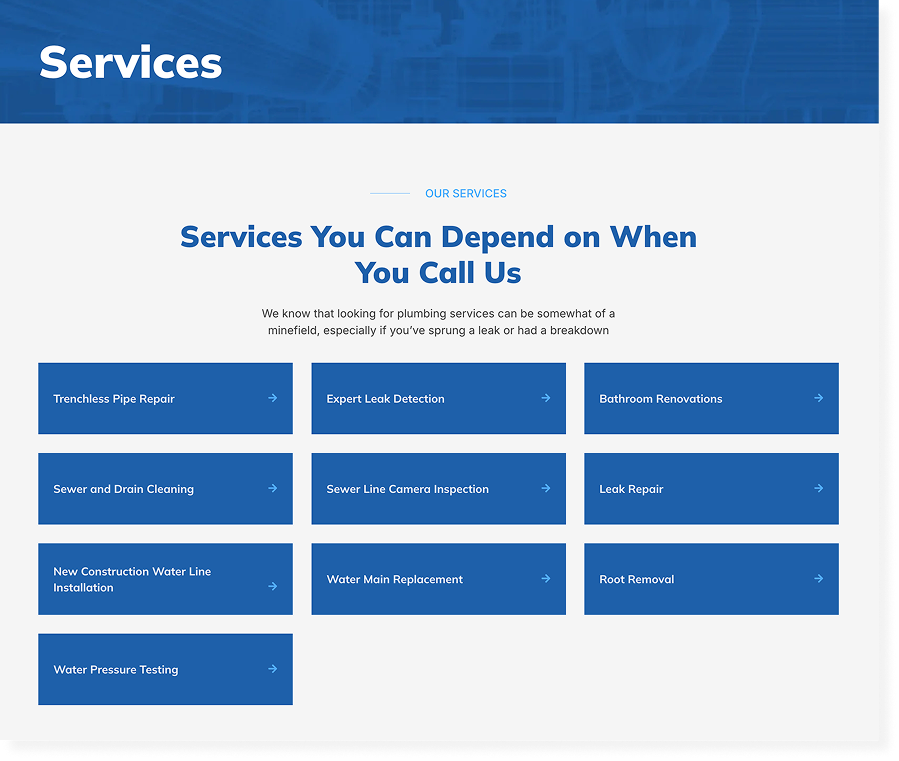 Services

OUR SERVICES

Services You Can Depend on When You Call Us

We know that looking for plumbing services can be somewhat of a minefield, especially if you've sprung a leak or had a breakdown

Trenchless Pipe Repair →

Expert Leak Detection →

Bathroom Renovations →

Sewer and Drain Cleaning →

Sewer Line Camera Inspection →

Leak Repair →

New Construction Water Line Installation →

Water Main Replacement →

Root Removal →

Water Pressure Testing →